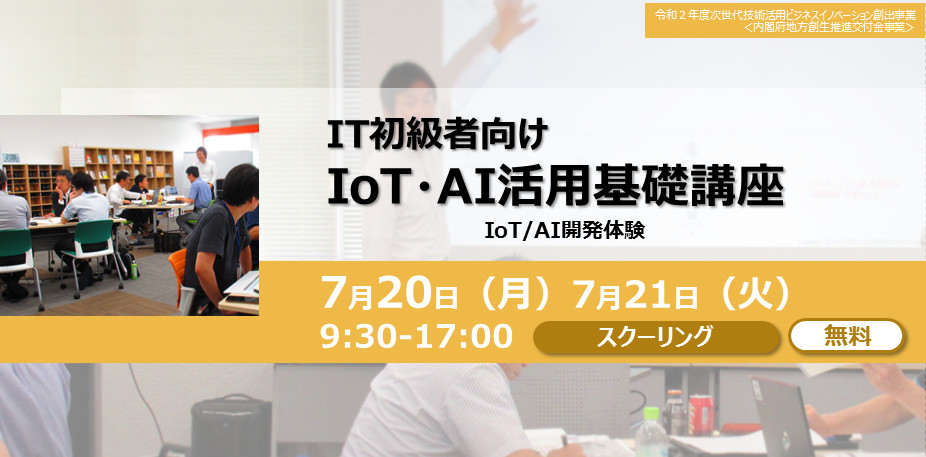 令和２年度次世代技術活用ビジネスイノベーション創出事業
＜内閣府地方創生推進交付金事業＞

IT初級者向け
IoT･AI活用基礎講座
IoT/AI開発体験

7月20日（月）7月21日（火）
9:30-17:00 スクーリング 無料